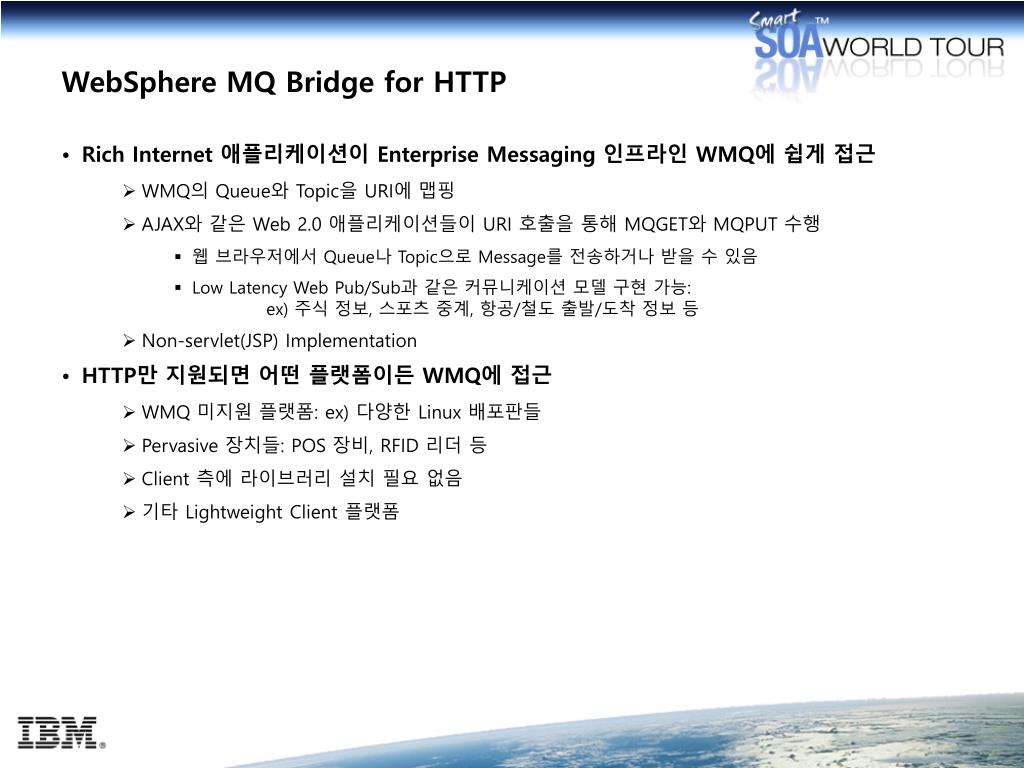 Smart SOA™ WORLD TOUR

WebSphere MQ Bridge for HTTP

• Rich Internet 애플리케이션이 Enterprise Messaging 인프라인 WMQ에 쉽게 접근
  ➢ WMQ의 Queue와 Topic을 URI에 맵핑
  ➢ AJAX와 같은 Web 2.0 애플리케이션들이 URI 호출을 통해 MQGET와 MQPUT 수행
    ▪ 웹 브라우저에서 Queue나 Topic으로 Message를 전송하거나 받을 수 있음
    ▪ Low Latency Web Pub/Sub과 같은 커뮤니케이션 모델 구현 가능:
      ex) 주식 정보, 스포츠 중계, 항공/철도 출발/도착 정보 등
  ➢ Non-servlet(JSP) Implementation
• HTTP만 지원되면 어떤 플랫폼이든 WMQ에 접근
  ➢ WMQ 미지원 플랫폼: ex) 다양한 Linux 배포판들
  ➢ Pervasive 장치들: POS 장비, RFID 리더 등
  ➢ Client 측에 라이브러리 설치 필요 없음
  ➢ 기타 Lightweight Client 플랫폼

IBM®